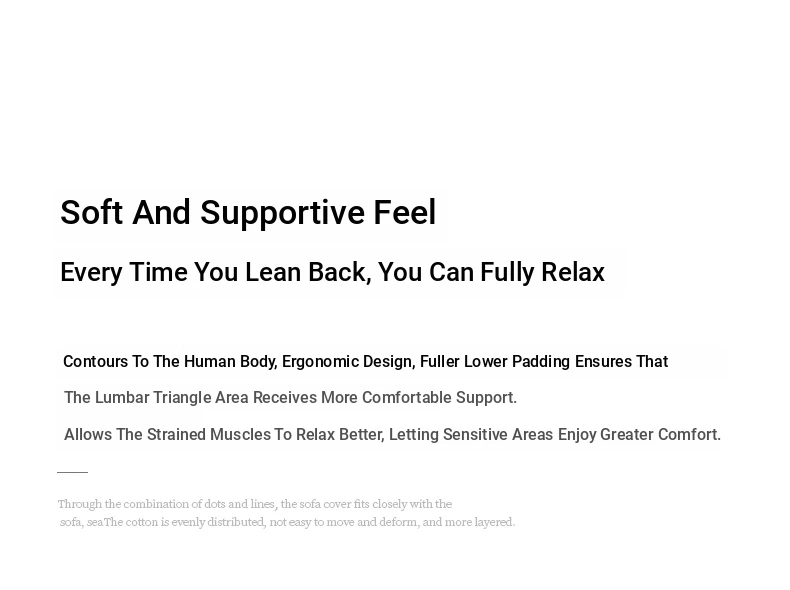 Soft And Supportive Feel

Every Time You Lean Back, You Can Fully Relax

Contours To The Human Body, Ergonomic Design, Fuller Lower Padding Ensures That

The Lumbar Triangle Area Receives More Comfortable Support.

Allows The Strained Muscles To Relax Better, Letting Sensitive Areas Enjoy Greater Comfort.

Through the combination of dots and lines, the sofa cover fits closely with the sofa, seaThe cotton is evenly distributed, not easy to move and deform, and more layered.